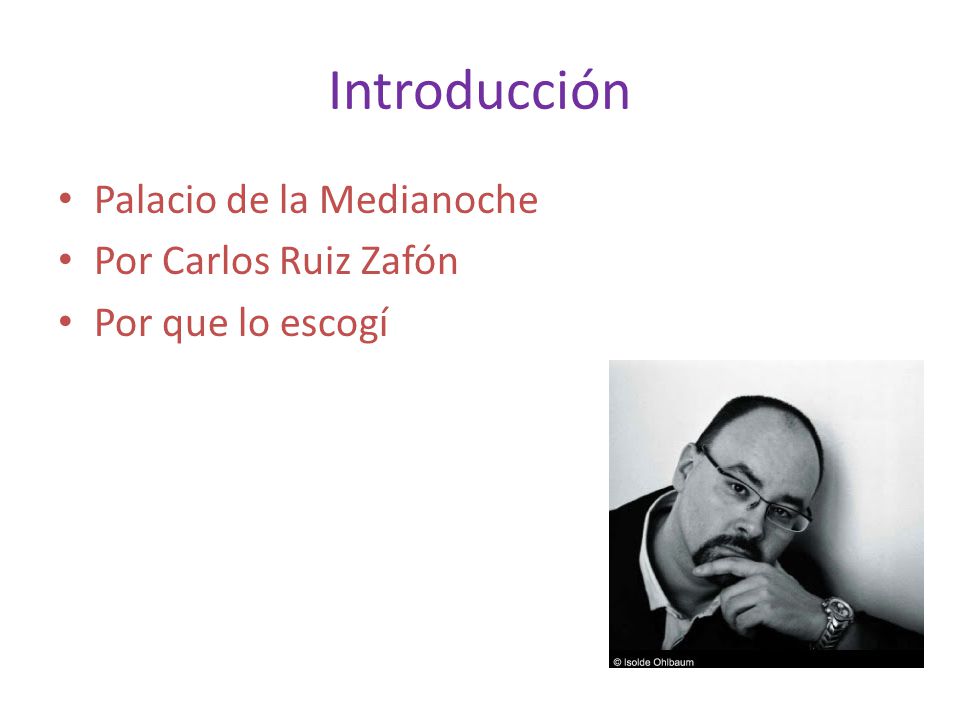 Introducción

• Palacio de la Medianoche
• Por Carlos Ruiz Zafón
• Por que lo escogí

© Isolde Ohlbaum